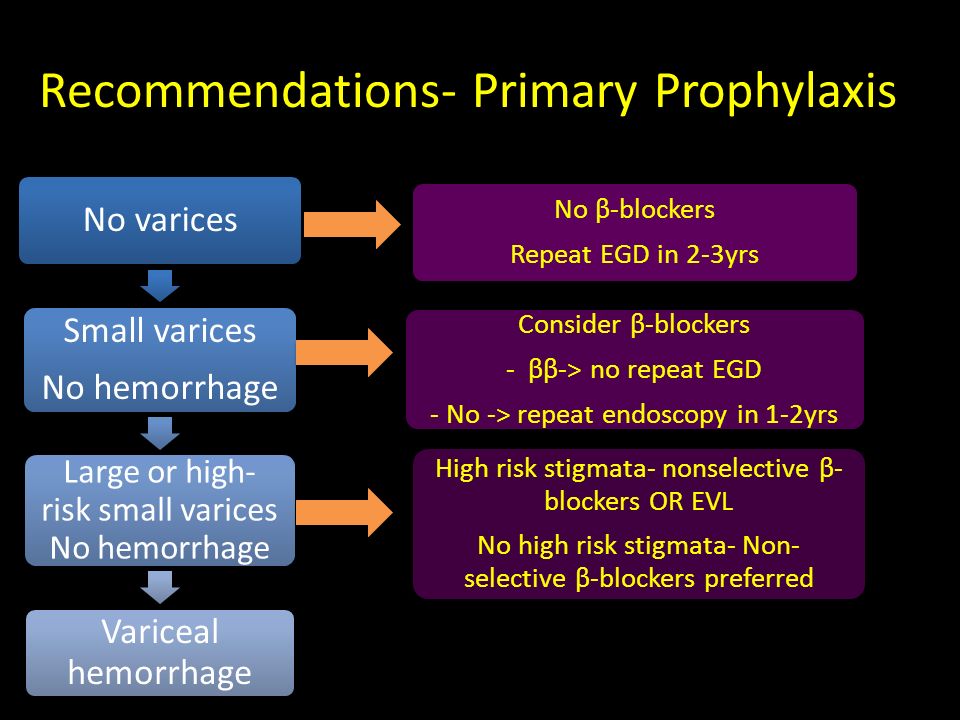 Recommendations- Primary Prophylaxis

No varices

No β-blockers

Repeat EGD in 2-3yrs

Small varices

No hemorrhage

Consider β-blockers

- ββ-> no repeat EGD

- No -> repeat endoscopy in 1-2yrs

Large or high-risk small varices

No hemorrhage

High risk stigmata- nonselective β-blockers OR EVL

No high risk stigmata- Non-selective β-blockers preferred

Variceal hemorrhage